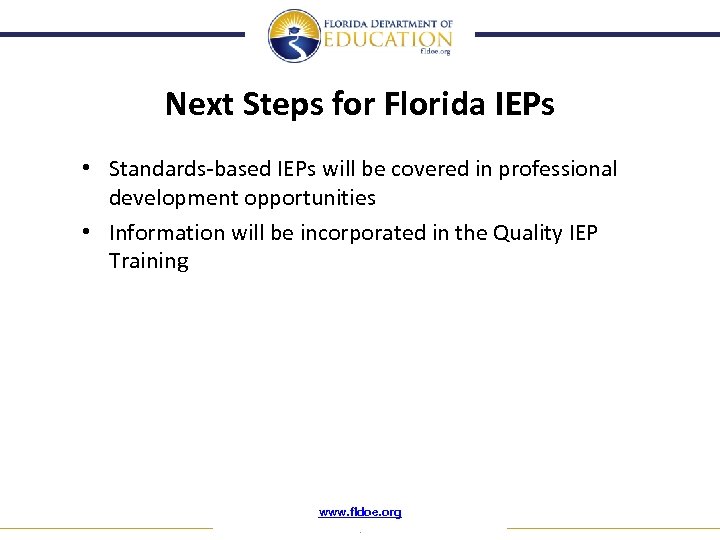 FLORIDA DEPARTMENT OF
EDUCATION
fldoe.org

Next Steps for Florida IEPs

• Standards-based IEPs will be covered in professional development opportunities
• Information will be incorporated in the Quality IEP Training

www.fldoe.org